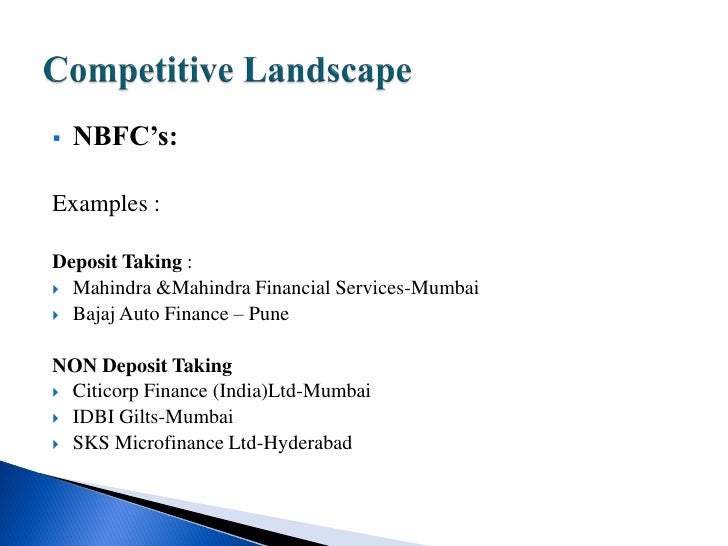 Competitive Landscape

NBFC’s:

Examples :

Deposit Taking :
Mahindra &Mahindra Financial Services-Mumbai
Bajaj Auto Finance – Pune

NON Deposit Taking
Citicorp Finance (India)Ltd-Mumbai
IDBI Gilts-Mumbai
SKS Microfinance Ltd-Hyderabad